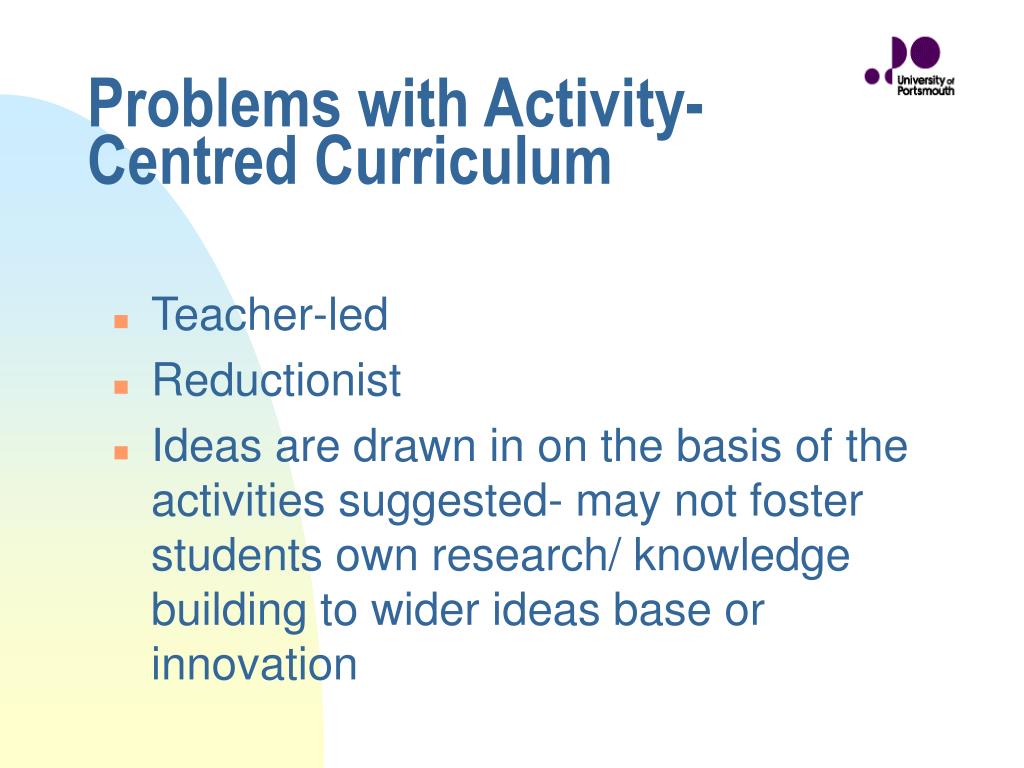 University of Portsmouth

Problems with Activity-Centred Curriculum

- Teacher-led
- Reductionist
- Ideas are drawn in on the basis of the activities suggested- may not foster students own research/ knowledge building to wider ideas base or innovation